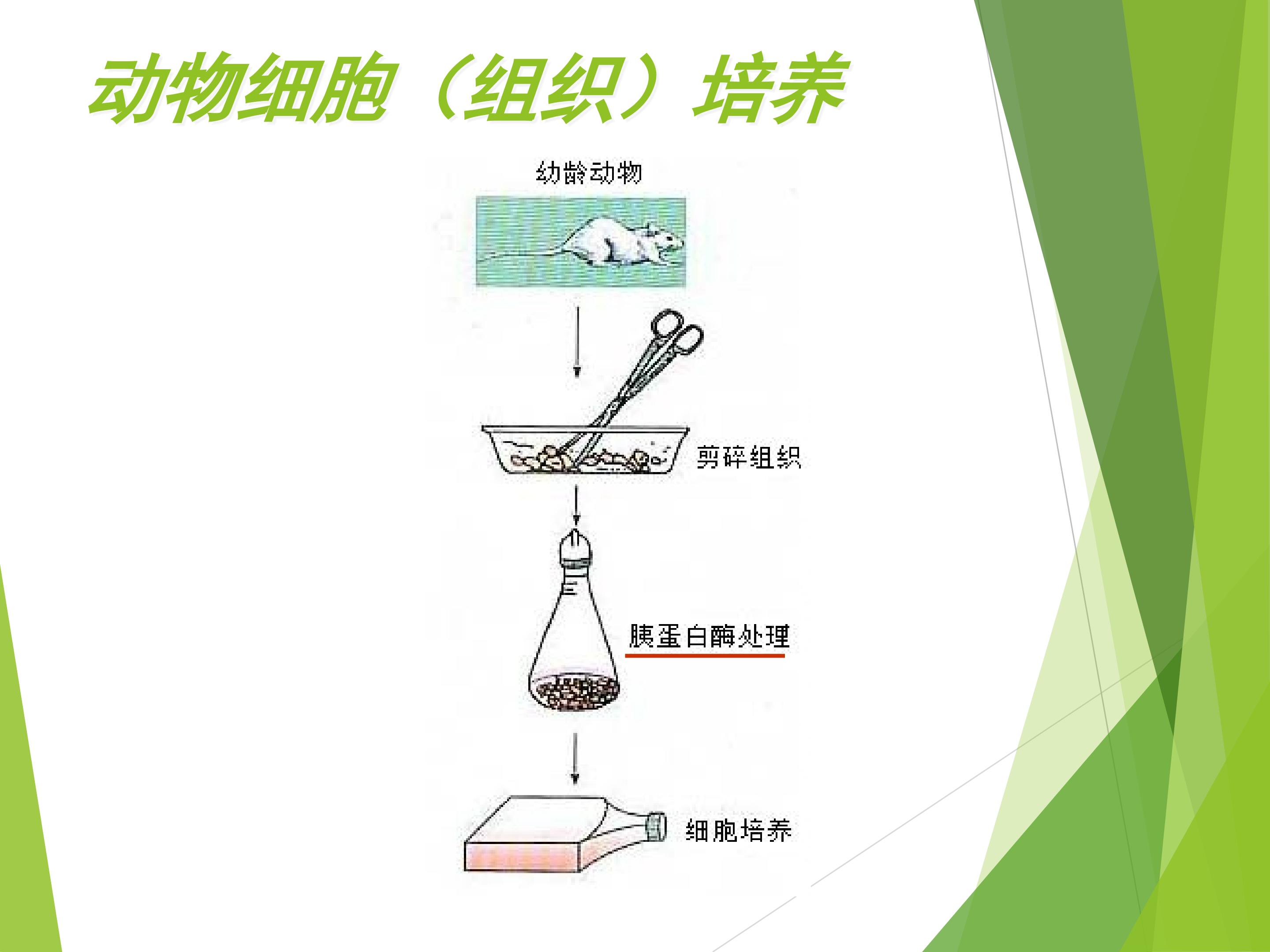 动物细胞（组织）培养

幼龄动物

剪碎组织

胰蛋白酶处理

细胞培养